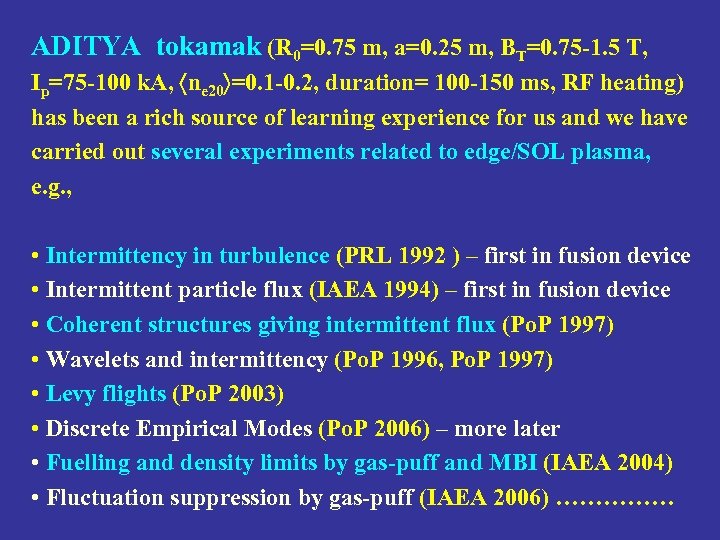 ADITYA tokamak ($R_0$=0.75 m, a=0.25 m, $B_T$=0.75-1.5 T, $I_P$=75-100 kA, $\langle n_{e20} \rangle$=0.1-0.2, duration= 100-150 ms, RF heating) has been a rich source of learning experience for us and we have carried out several experiments related to edge/SOL plasma, e.g.,

• Intermittency in turbulence (PRL 1992 ) – first in fusion device
• Intermittent particle flux (IAEA 1994) – first in fusion device
• Coherent structures giving intermittent flux (PoP 1997)
• Wavelets and intermittency (PoP 1996, PoP 1997)
• Levy flights (PoP 2003)
• Discrete Empirical Modes (PoP 2006) – more later
• Fuelling and density limits by gas-puff and MBI (IAEA 2004)
• Fluctuation suppression by gas-puff (IAEA 2006) ……………